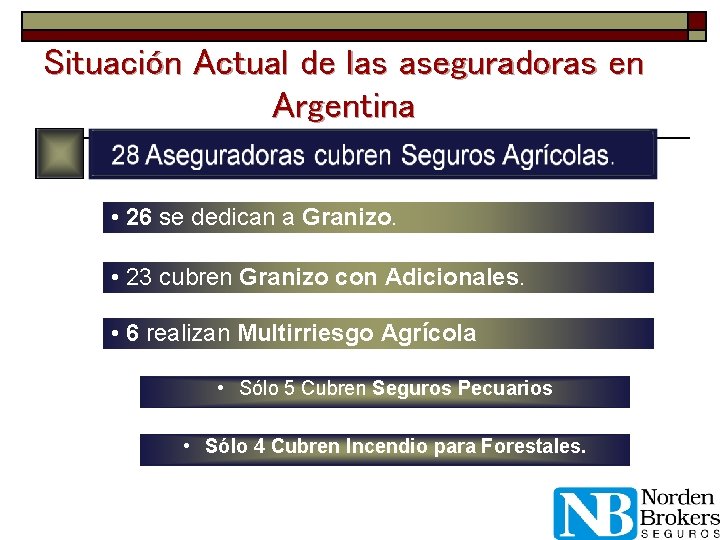 Situación Actual de las aseguradoras en Argentina

28 Aseguradoras cubren Seguros Agrícolas.

• 26 se dedican a Granizo.

• 23 cubren Granizo con Adicionales.

• 6 realizan Multirriesgo Agrícola

• Sólo 5 Cubren Seguros Pecuarios

• Sólo 4 Cubren Incendio para Forestales.

NB Norden Brokers SEGUROS